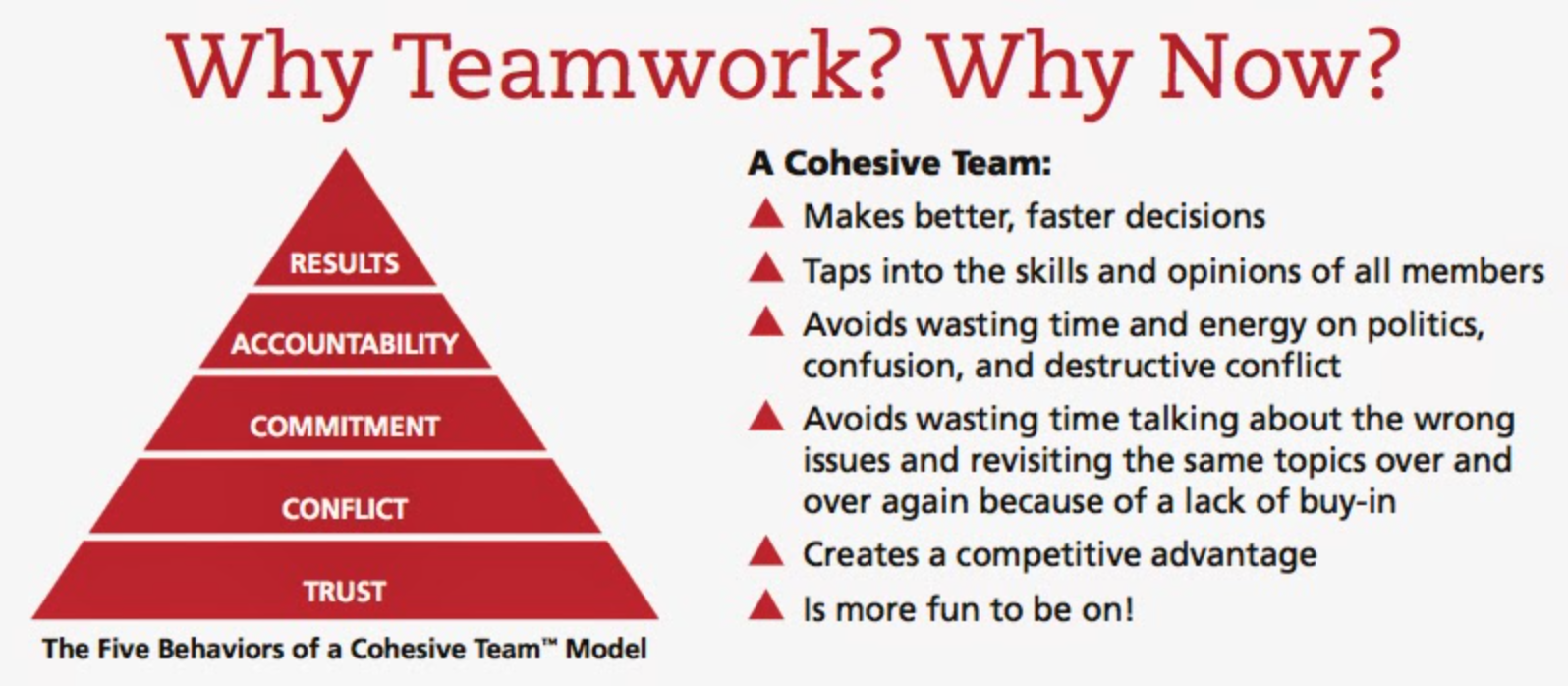 Why Teamwork? Why Now?

RESULTS
ACCOUNTABILITY
COMMITMENT
CONFLICT
TRUST

The Five Behaviors of a Cohesive Team™ Model

A Cohesive Team:

▲ Makes better, faster decisions

▲ Taps into the skills and opinions of all members

▲ Avoids wasting time and energy on politics, confusion, and destructive conflict

▲ Avoids wasting time talking about the wrong issues and revisiting the same topics over and over again because of a lack of buy-in

▲ Creates a competitive advantage

▲ Is more fun to be on!